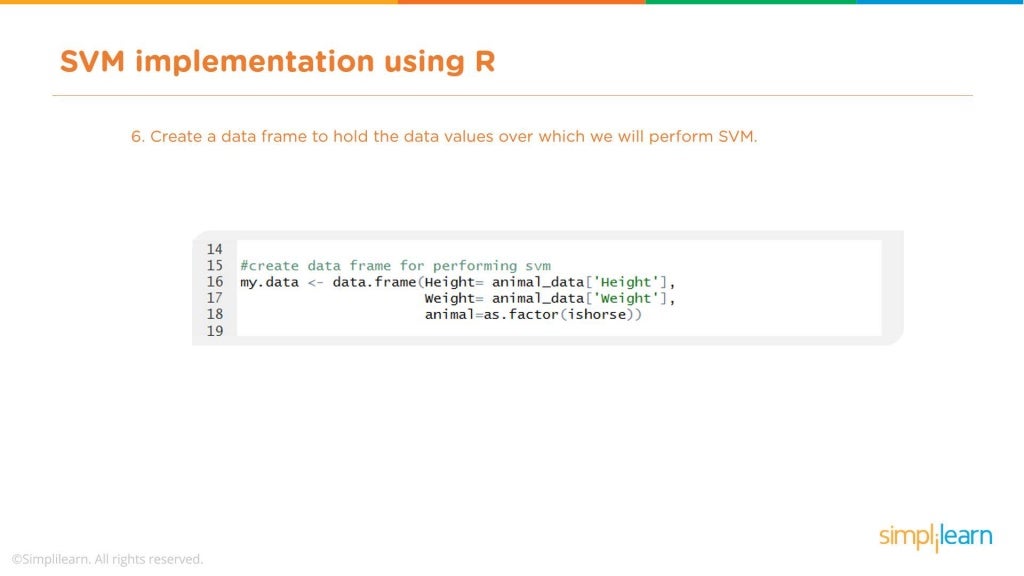 SVM implementation using R

6. Create a data frame to hold the data values over which we will perform SVM.

14
15 #create data frame for performing svm
16 my.data <- data.frame(Height= animal_data['Height'],
17 Weight= animal_data['Weight'],
18 animal=as.factor(ishorse))
19

©Simplilearn. All rights reserved.

simplilearn